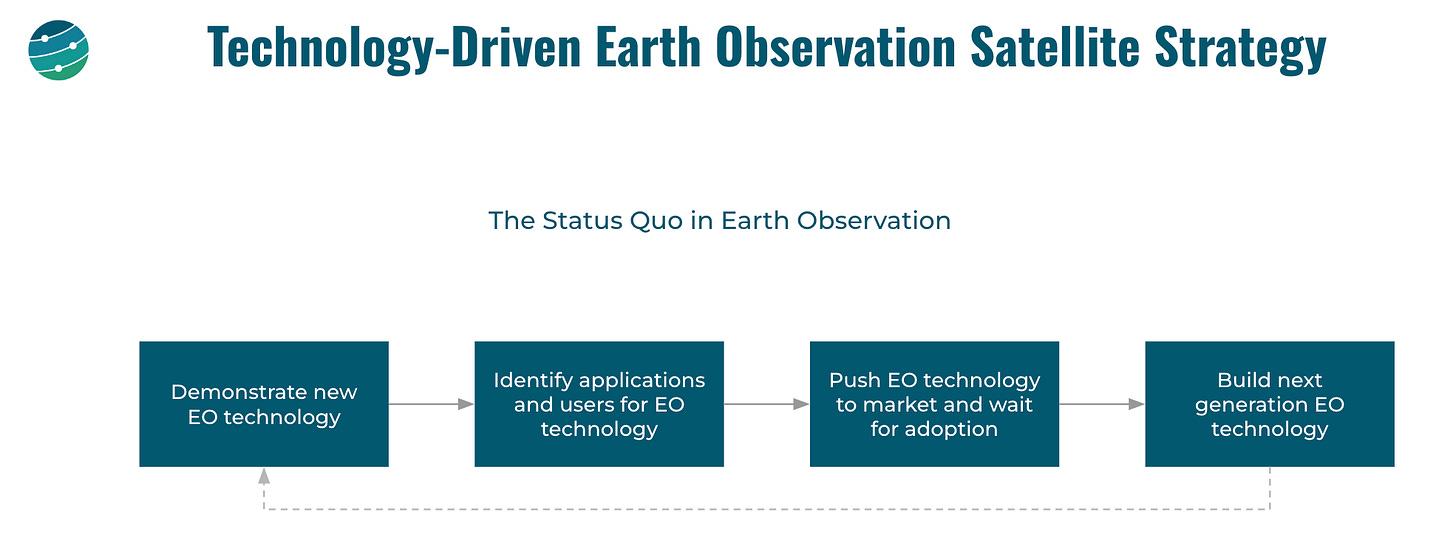 Technology-Driven Earth Observation Satellite Strategy

The Status Quo in Earth Observation

Demonstrate new EO technology

Identify applications and users for EO technology

Push EO technology to market and wait for adoption

Build next generation EO technology